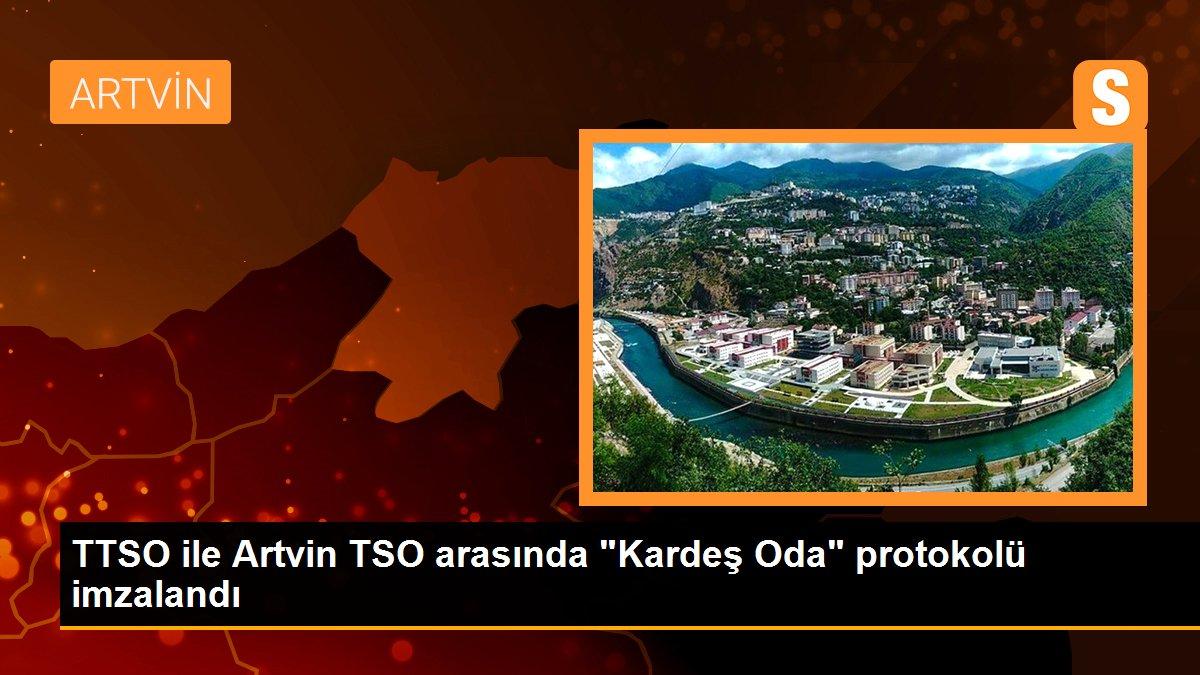 ARTVİN

S

TTSO ile Artvin TSO arasında "Kardeş Oda" protokolü imzalandı